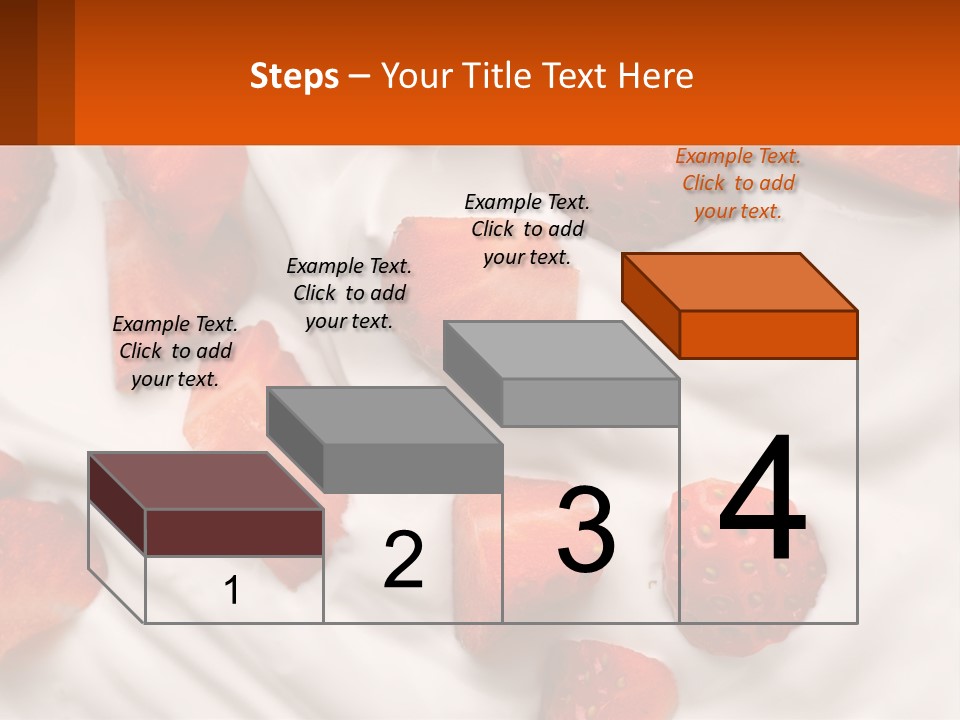 Steps – Your Title Text Here

Example Text. Click to add your text.

Example Text. Click to add your text.

Example Text. Click to add your text.

Example Text. Click to add your text.

1

2

3

4